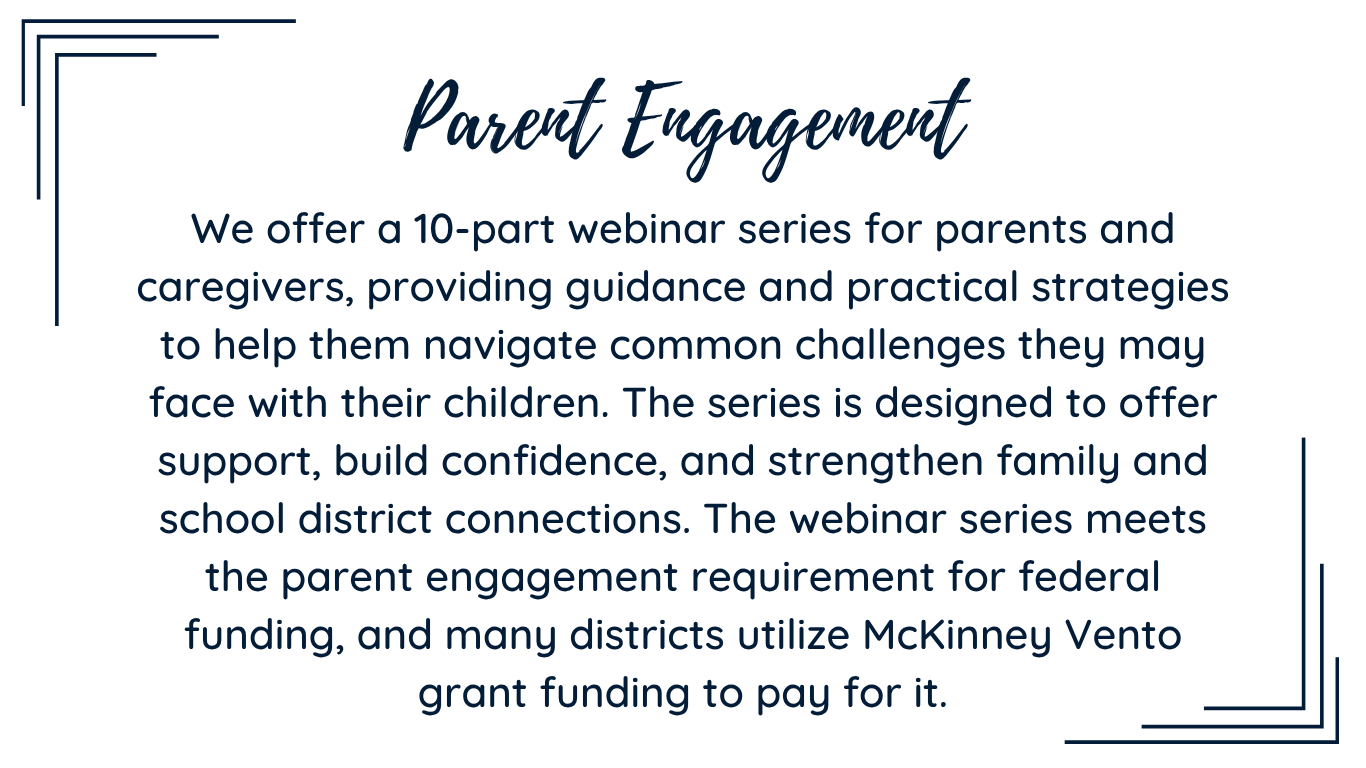 Parent Engagement

We offer a 10-part webinar series for parents and caregivers, providing guidance and practical strategies to help them navigate common challenges they may face with their children. The series is designed to offer support, build confidence, and strengthen family and school district connections. The webinar series meets the parent engagement requirement for federal funding, and many districts utilize McKinney Vento grant funding to pay for it.